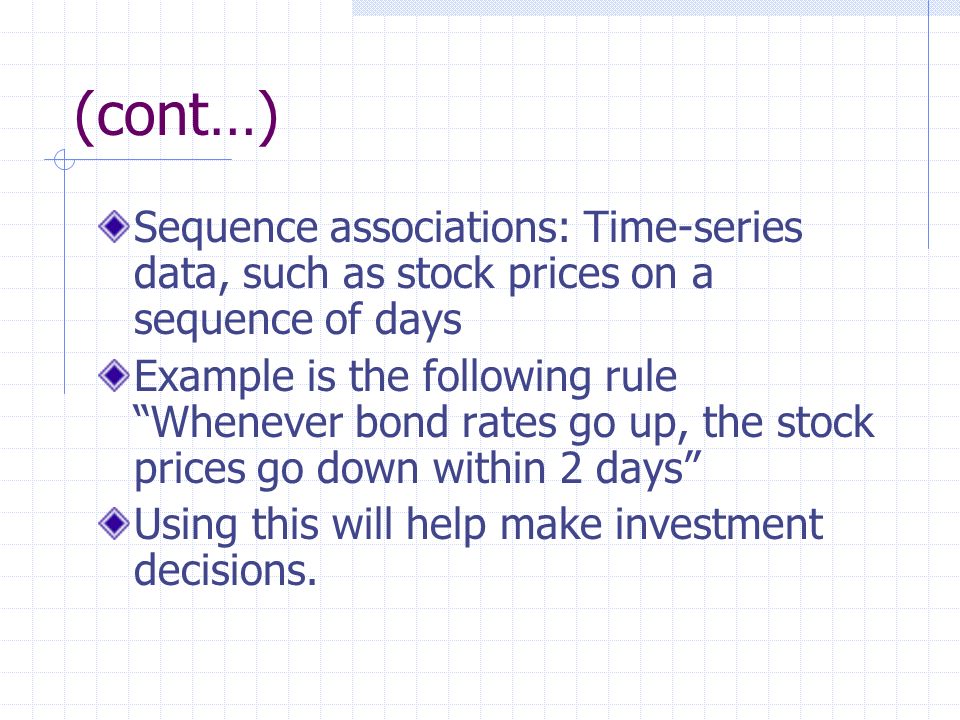 (cont…)

Sequence associations: Time-series data, such as stock prices on a sequence of days

Example is the following rule “Whenever bond rates go up, the stock prices go down within 2 days”

Using this will help make investment decisions.